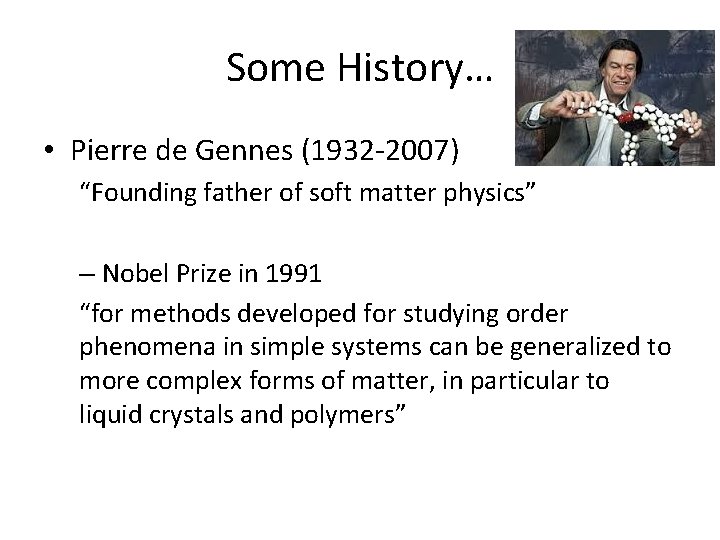 Some History…

• Pierre de Gennes (1932-2007)

“Founding father of soft matter physics”

– Nobel Prize in 1991

“for methods developed for studying order phenomena in simple systems can be generalized to more complex forms of matter, in particular to liquid crystals and polymers”